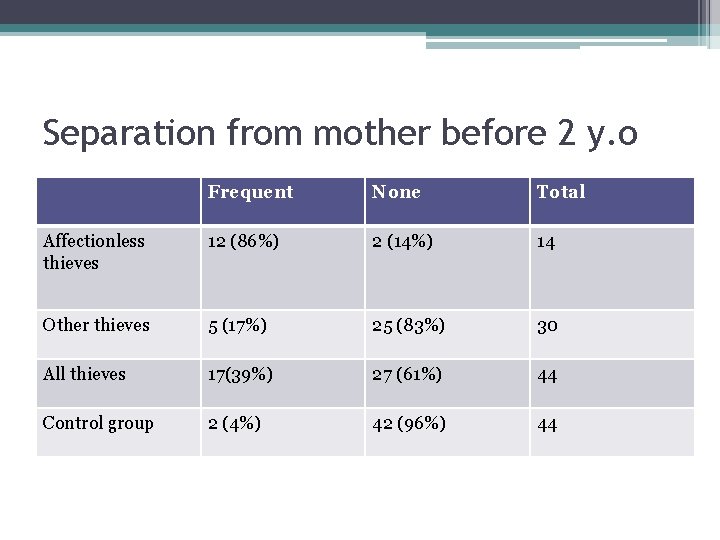 Separation from mother before 2 y.o

| | Frequent | None | Total |
|---|---|---|---|
| Affectionless thieves | 12 (86%) | 2 (14%) | 14 |
| Other thieves | 5 (17%) | 25 (83%) | 30 |
| All thieves | 17(39%) | 27 (61%) | 44 |
| Control group | 2 (4%) | 42 (96%) | 44 |